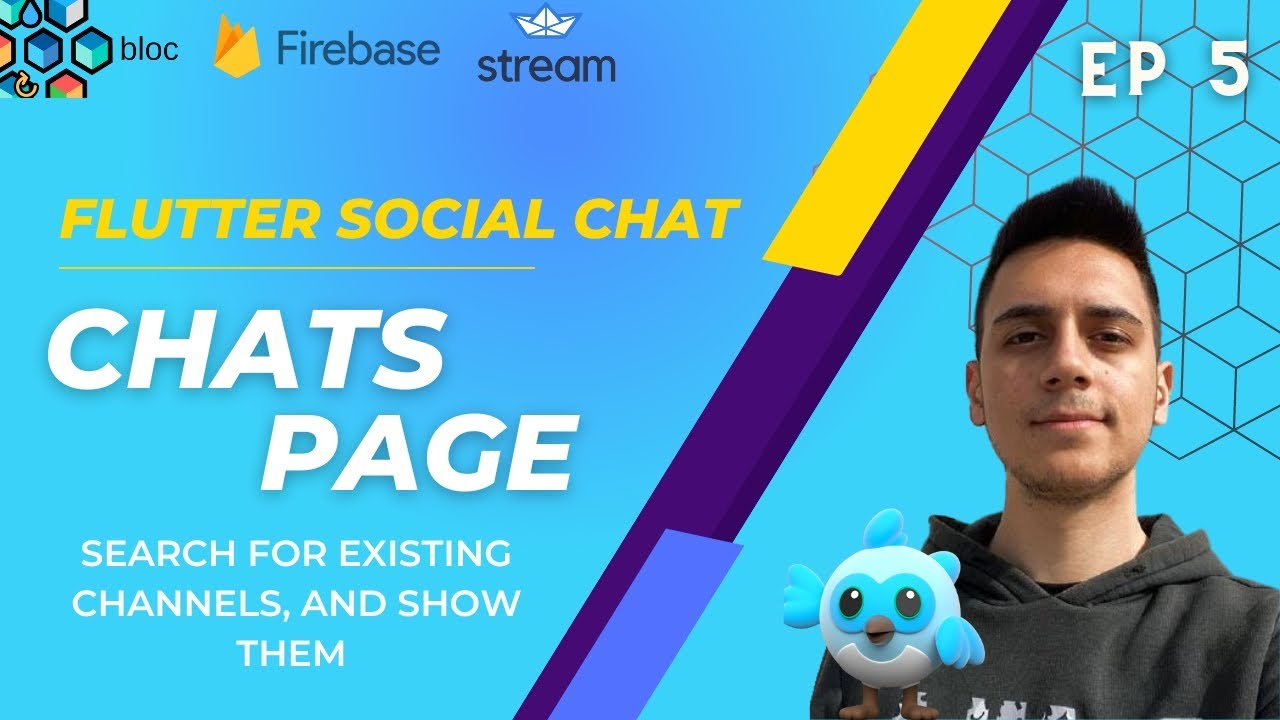 bloc Firebase stream

EP 5

FLUTTER SOCIAL CHAT

CHATS PAGE

SEARCH FOR EXISTING CHANNELS, AND SHOW THEM